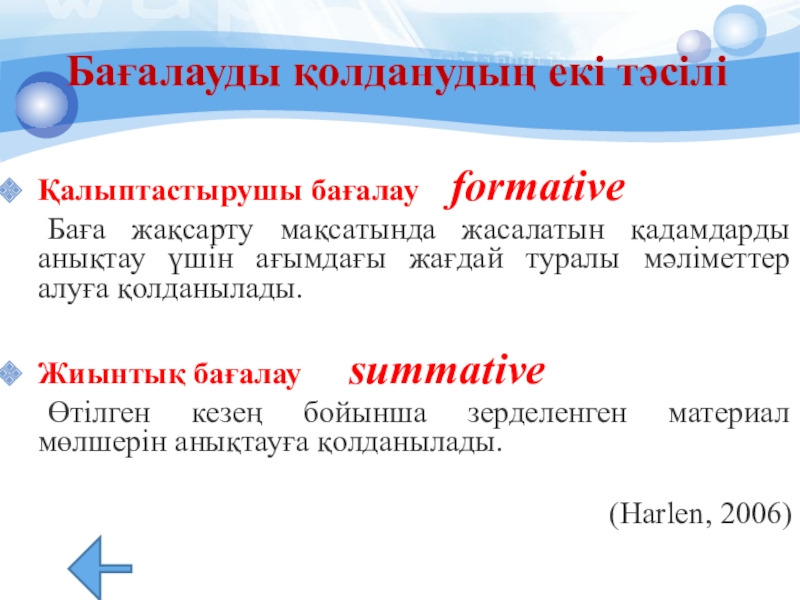 Бағалауды қолданудың екі тәсілі

Қалыптастырушы бағалау formative

Баға жақсарту мақсатында жасалатын қадамдарды анықтау үшін ағымдағы жағдай туралы мәліметтер алуға қолданылады.

Жиынтық бағалау summative

Өтілген кезең бойынша зерделенген материал мөлшерін анықтауға қолданылады.

(Harlen, 2006)